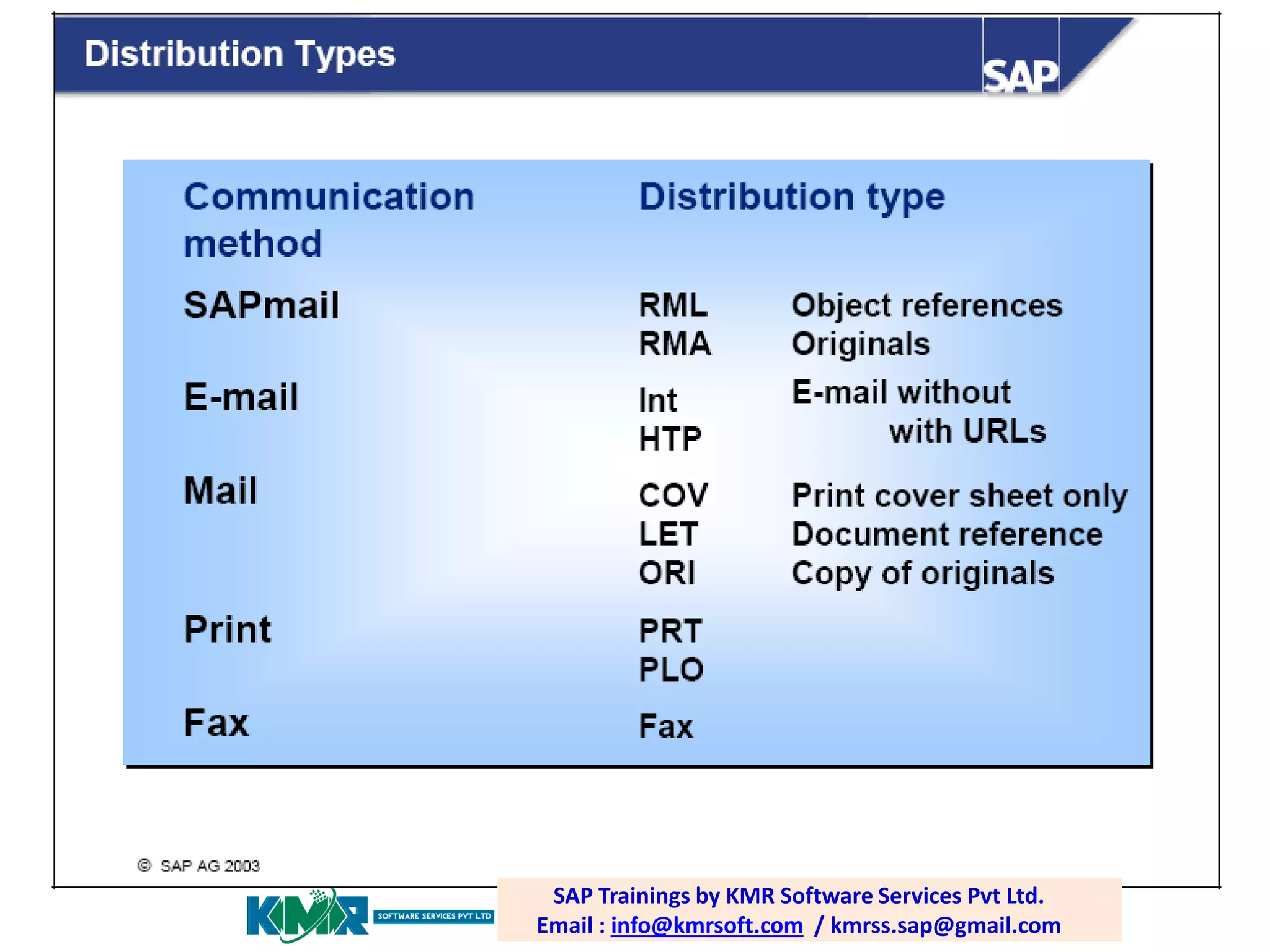 Distribution Types

SAP

| Communication method | Distribution type | |
|---|---|---|
| SAPmail | RML | Object references |
| | RMA | Originals |
| E-mail | Int | E-mail without |
| | HTP | with URLs |
| Mail | COV | Print cover sheet only |
| | LET | Document reference |
| | ORI | Copy of originals |
| Print | PRT | |
| | PLO | |
| Fax | Fax | |

© SAP AG 2003

KMR SOFTWARE SERVICES PVT LTD

SAP Trainings by KMR Software Services Pvt Ltd.
Email : info@kmrsoft.com / kmrss.sap@gmail.com